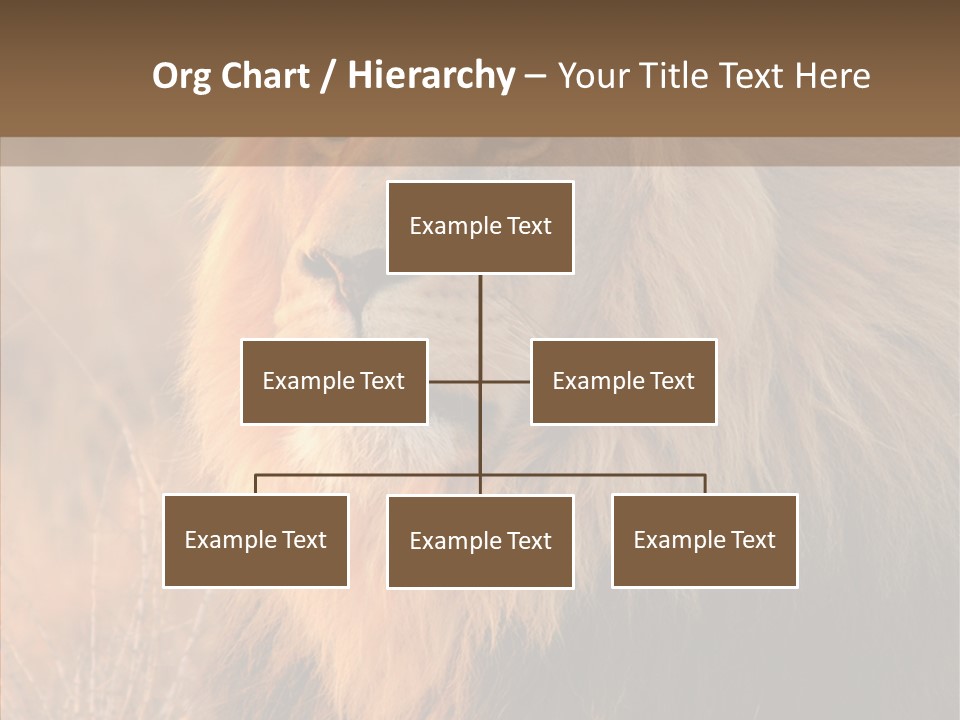 Org Chart / Hierarchy – Your Title Text Here

Example Text

Example Text

Example Text

Example Text

Example Text

Example Text